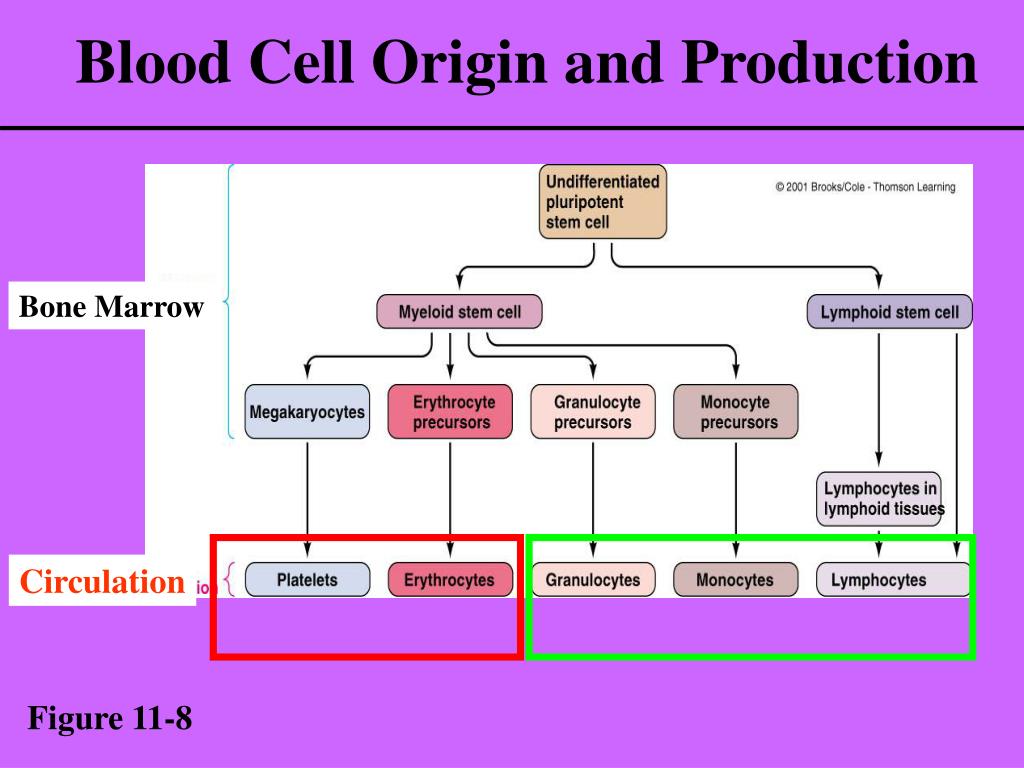 Blood Cell Origin and Production

Undifferentiated pluripotent stem cell

© 2001 Brooks/Cole - Thomson Learning

Bone Marrow

Myeloid stem cell

Lymphoid stem cell

Megakaryocytes

Erythrocyte precursors

Granulocyte precursors

Monocyte precursors

Lymphocytes in lymphoid tissues

Circulation

Platelets

Erythrocytes

Granulocytes

Monocytes

Lymphocytes

Figure 11-8